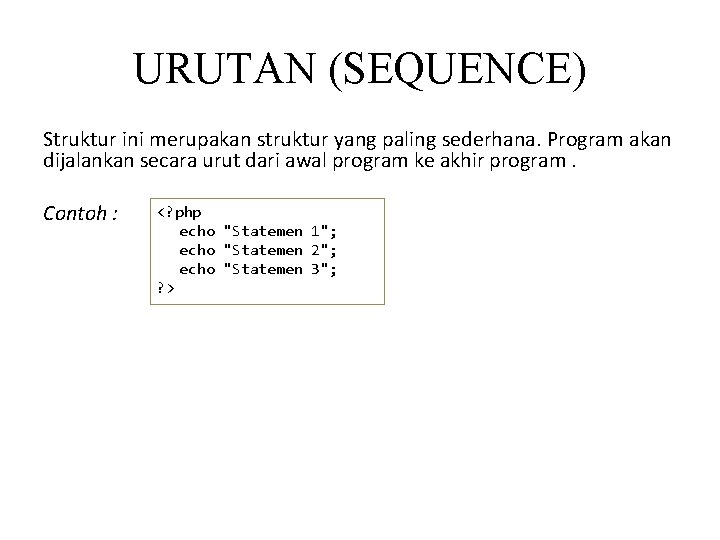 URUTAN (SEQUENCE)

Struktur ini merupakan struktur yang paling sederhana. Program akan dijalankan secara urut dari awal program ke akhir program .

Contoh :

<?php
echo "Statemen 1";
echo "Statemen 2";
echo "Statemen 3";
?>